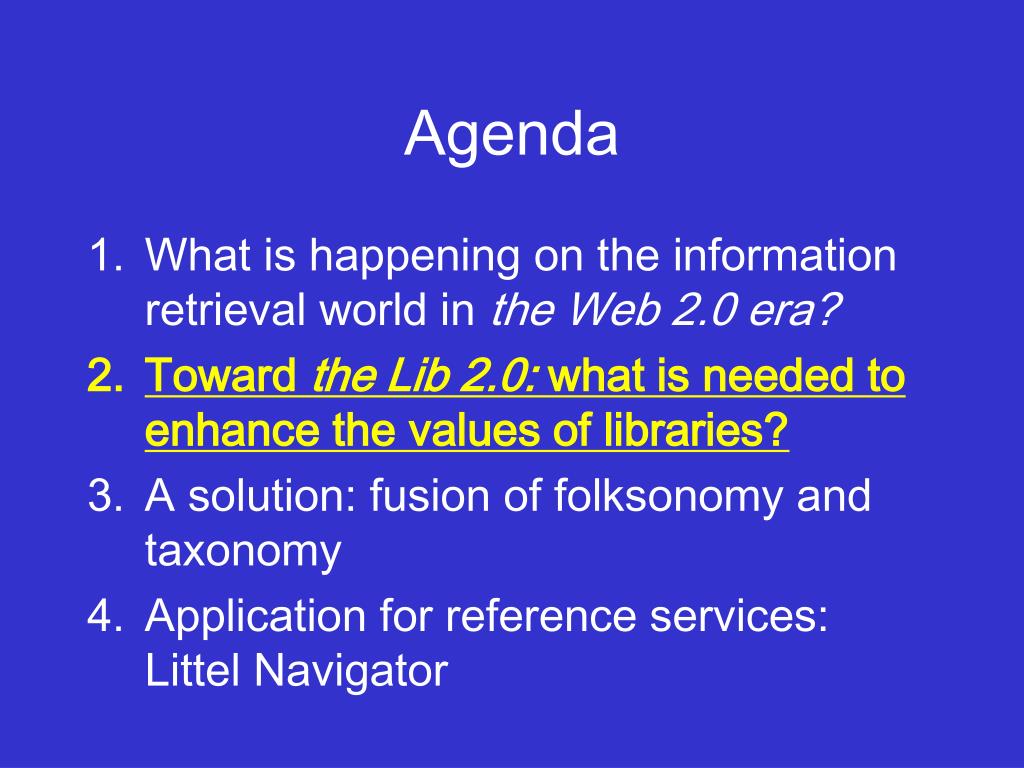 Agenda

1. What is happening on the information retrieval world in the Web 2.0 era?
2. Toward the Lib 2.0: what is needed to enhance the values of libraries?
3. A solution: fusion of folksonomy and taxonomy
4. Application for reference services: Littel Navigator